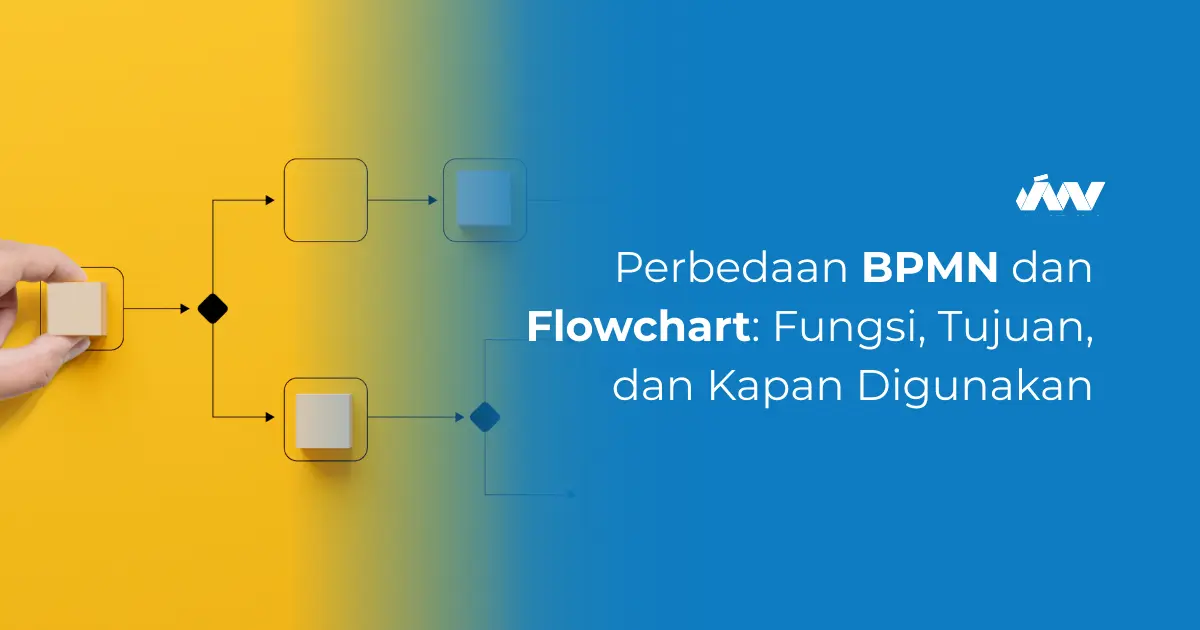 Perbedaan BPMN dan Flowchart: Fungsi, Tujuan, dan Kapan Digunakan